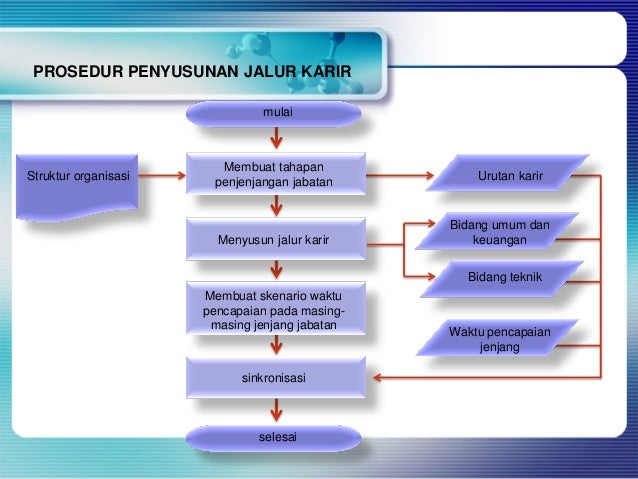 PROSEDUR PENYUSUNAN JALUR KARIR

mulai

Struktur organisasi

Membuat tahapan penjenjangan jabatan

Urutan karir

Menyusun jalur karir

Bidang umum dan keuangan

Bidang teknik

Membuat skenario waktu pencapaian pada masing-masing jenjang jabatan

Waktu pencapaian jenjang

sinkronisasi

selesai